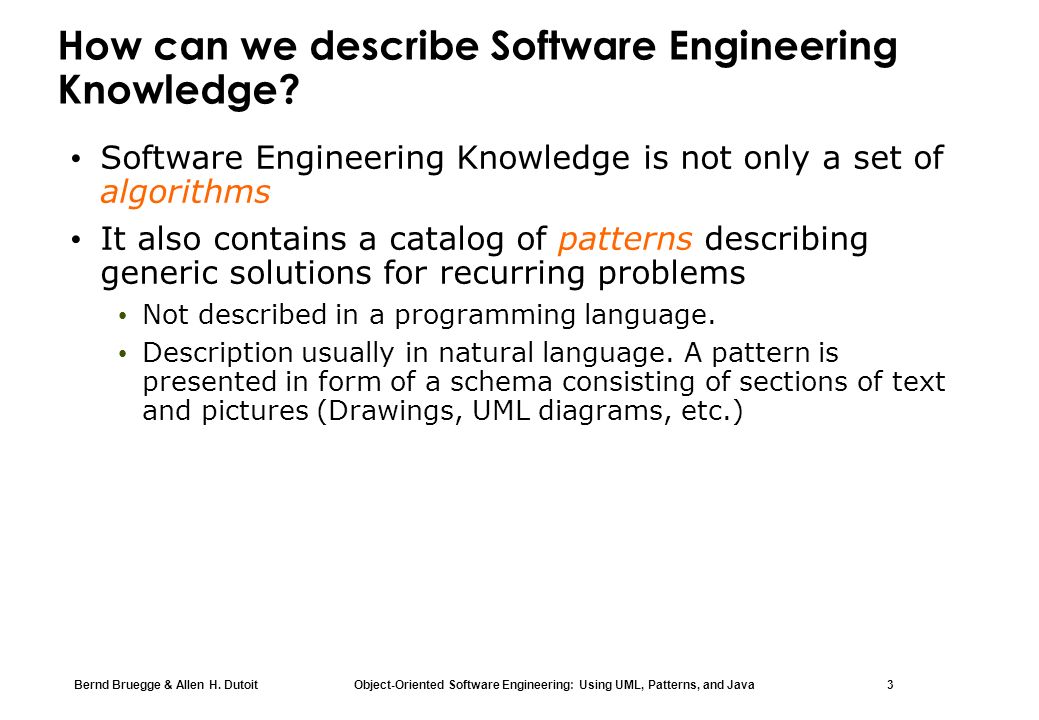 How can we describe Software Engineering Knowledge?

• Software Engineering Knowledge is not only a set of algorithms

• It also contains a catalog of patterns describing generic solutions for recurring problems

• Not described in a programming language.

• Description usually in natural language. A pattern is presented in form of a schema consisting of sections of text and pictures (Drawings, UML diagrams, etc.)

Bernd Bruegge & Allen H. Dutoit Object-Oriented Software Engineering: Using UML, Patterns, and Java 3